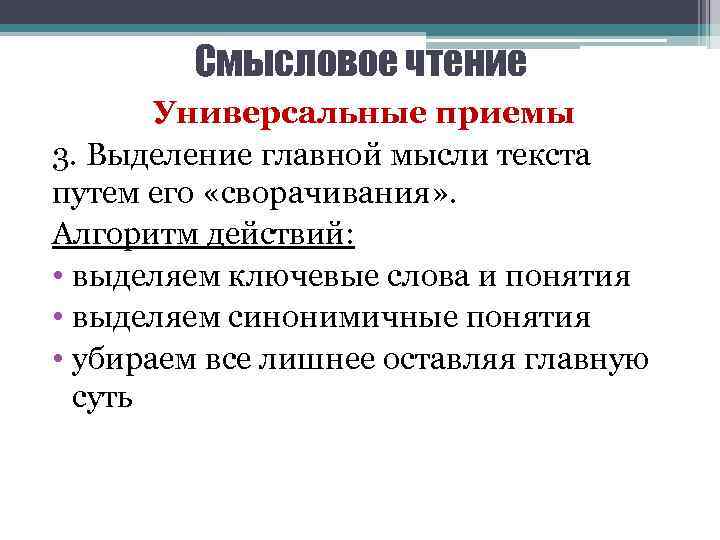 Смысловое чтение

Универсальные приемы

3. Выделение главной мысли текста путем его «сворачивания».

Алгоритм действий:

• выделяем ключевые слова и понятия
• выделяем синонимичные понятия
• убираем все лишнее оставляя главную суть